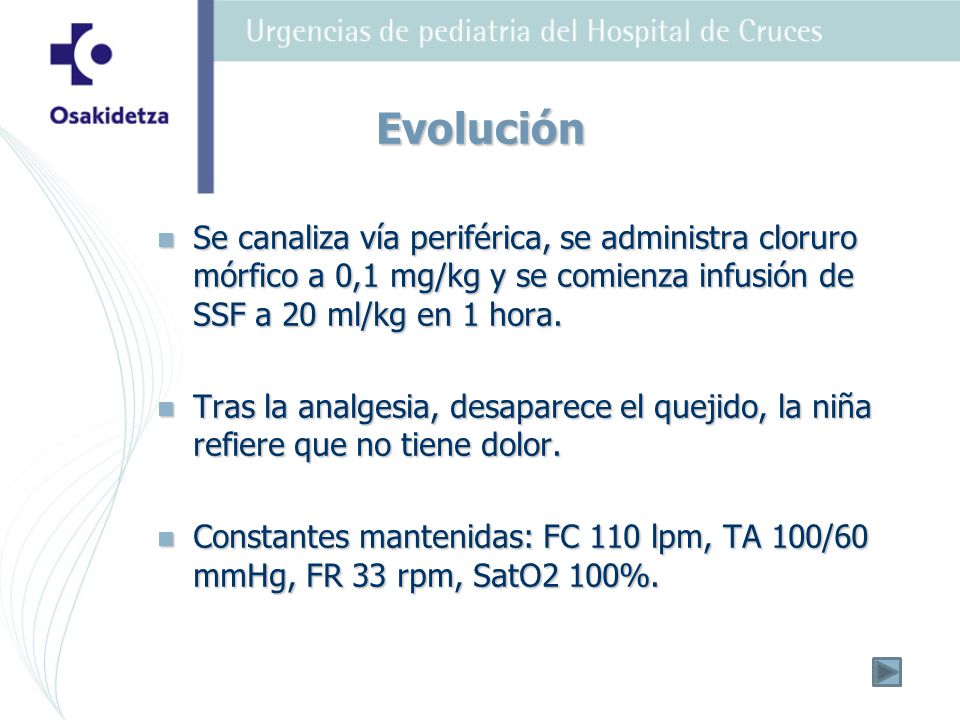 Osakidetza

Urgencias de pediatria del Hospital de Cruces

Evolución

Se canaliza vía periférica, se administra cloruro mórfico a 0,1 mg/kg y se comienza infusión de SSF a 20 ml/kg en 1 hora.

Tras la analgesia, desaparece el quejido, la niña refiere que no tiene dolor.

Constantes mantenidas: FC 110 lpm, TA 100/60 mmHg, FR 33 rpm, SatO2 100%.